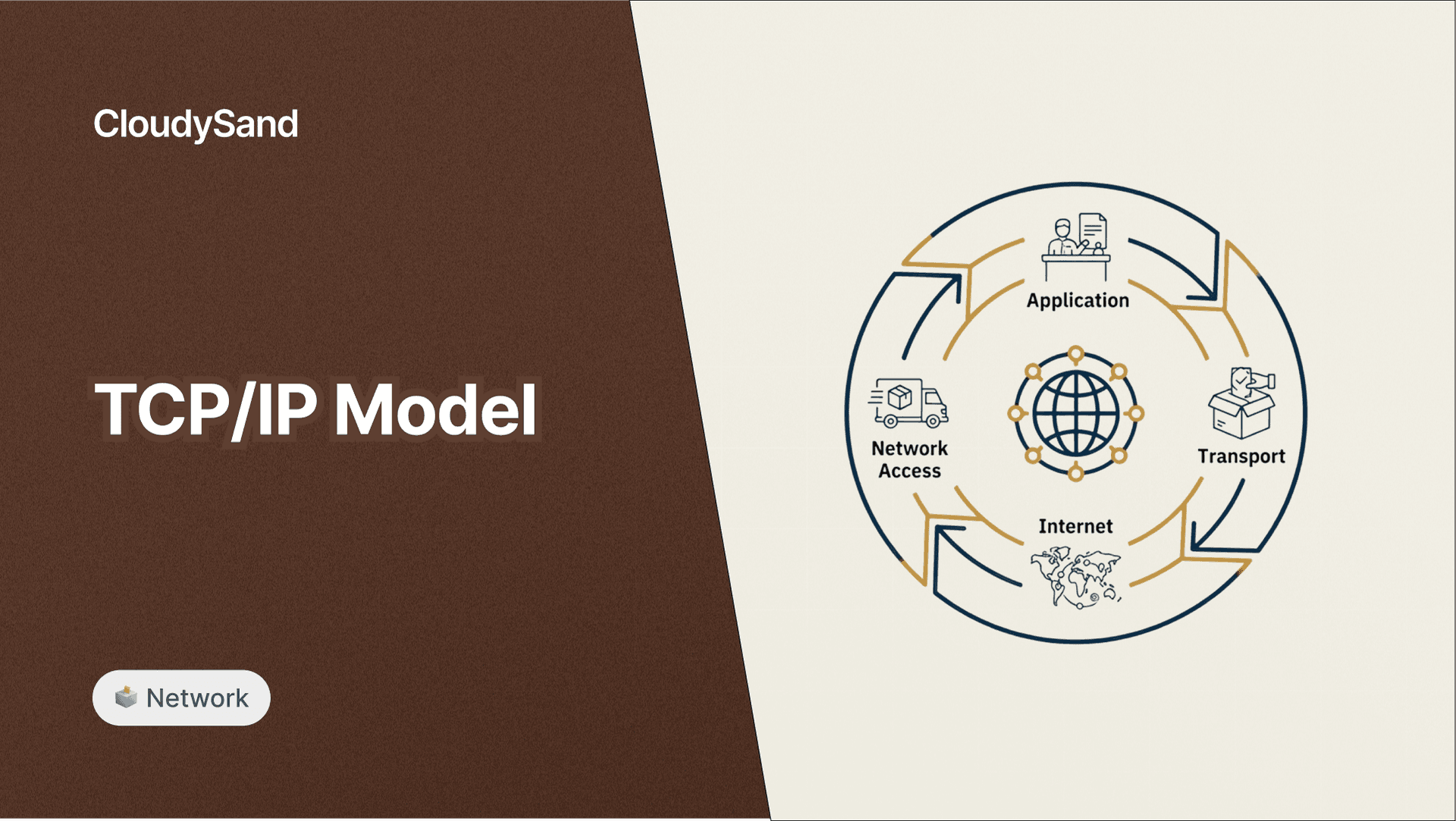 CloudySand

TCP/IP Model

Network

Application

Transport

Internet

Network Access